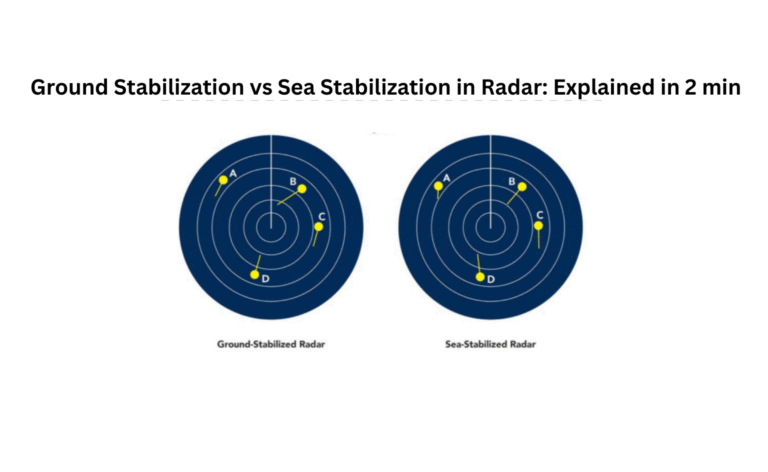 Ground Stabilization vs Sea Stabilization in Radar: Explained in 2 min

A
B
C
D

Ground-Stabilized Radar

A
B
C
D

Sea-Stabilized Radar